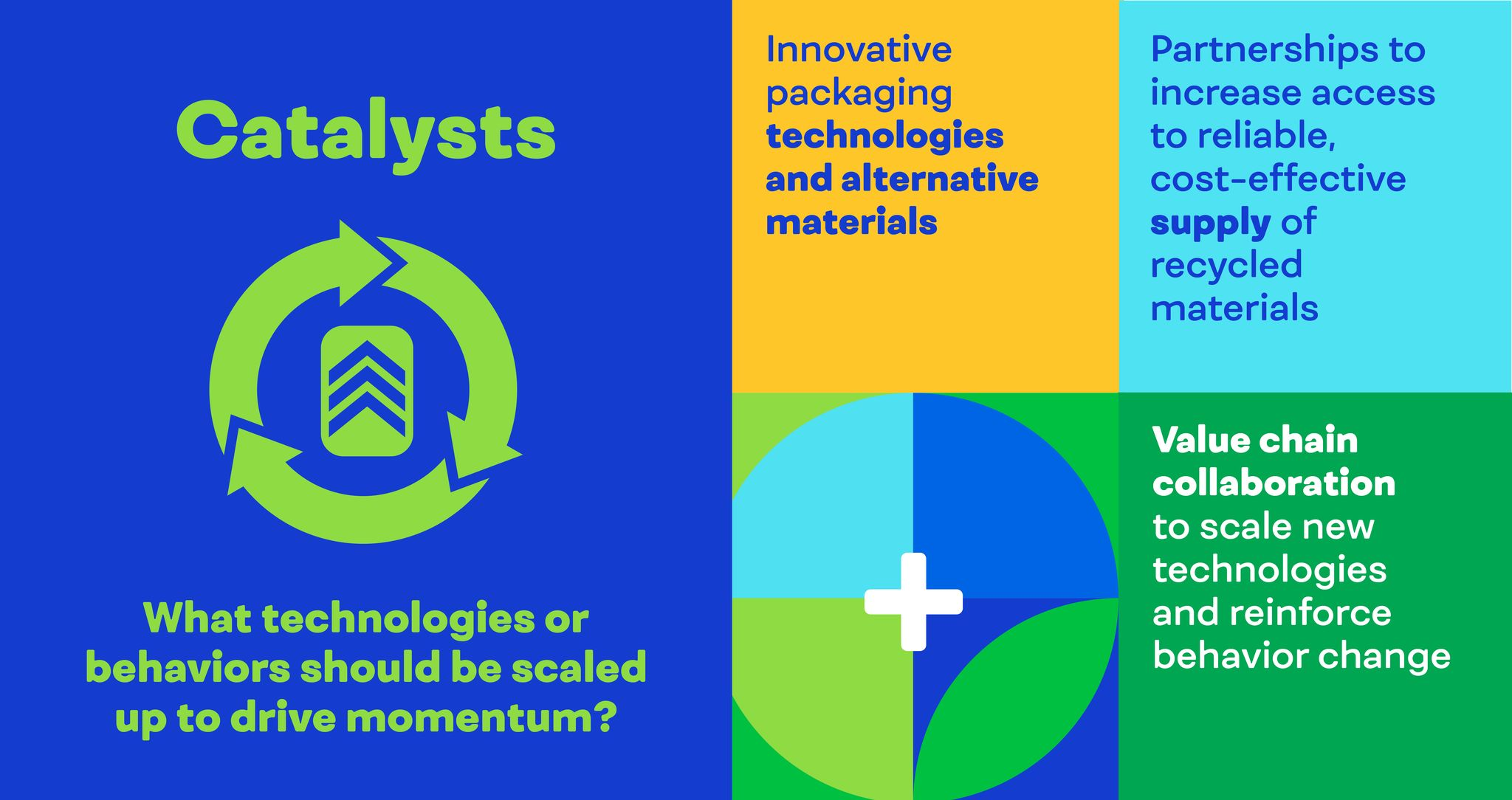 Catalysts

What technologies or behaviors should be scaled up to drive momentum?

Innovative packaging technologies and alternative materials

Partnerships to increase access to reliable, cost-effective supply of recycled materials

Value chain collaboration to scale new technologies and reinforce behavior change